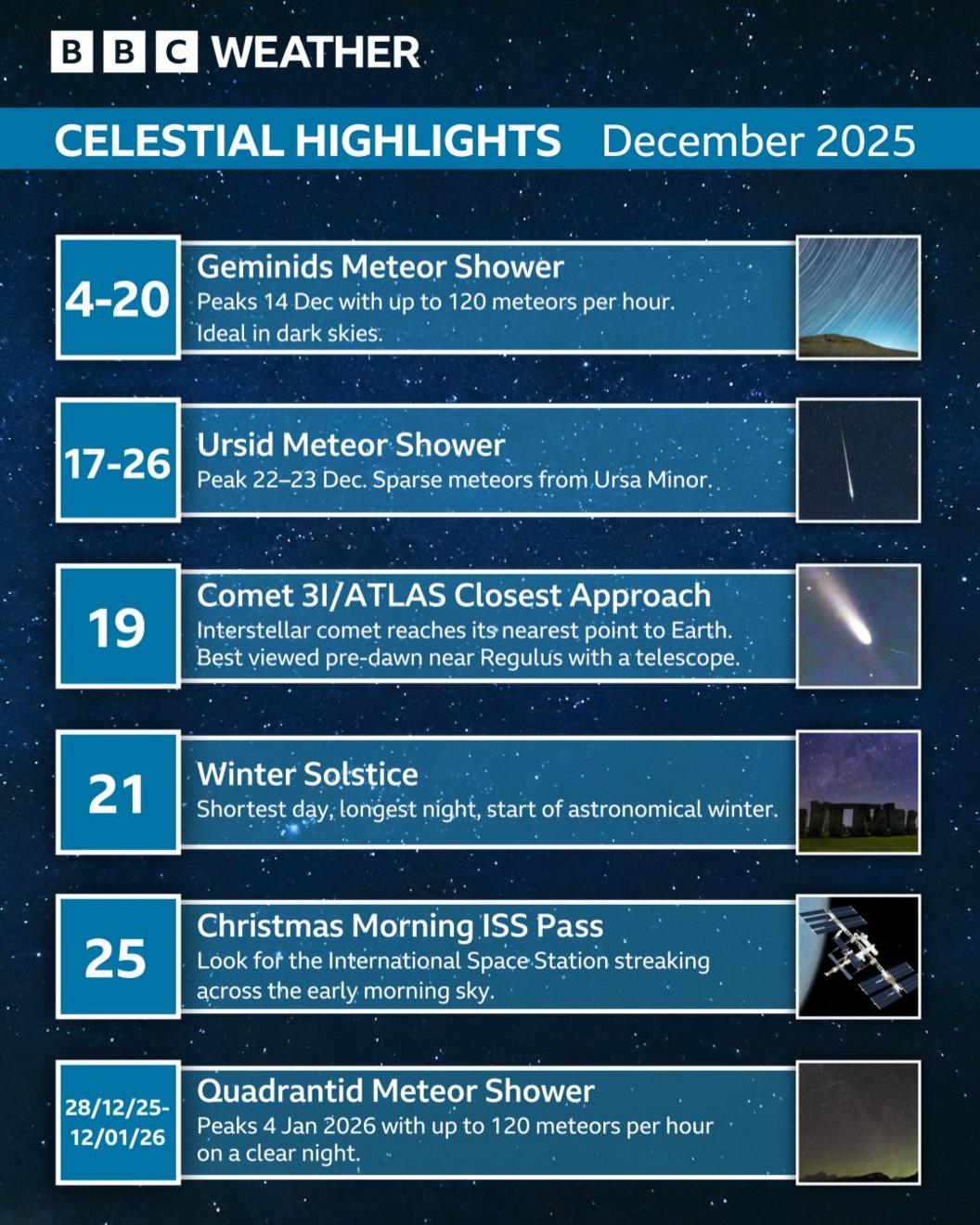 BBC WEATHER

CELESTIAL HIGHLIGHTS December 2025

4-20
Geminids Meteor Shower
Peaks 14 Dec with up to 120 meteors per hour. Ideal in dark skies.

17-26
Ursid Meteor Shower
Peak 22–23 Dec. Sparse meteors from Ursa Minor.

19
Comet 3I/ATLAS Closest Approach
Interstellar comet reaches its nearest point to Earth. Best viewed pre-dawn near Regulus with a telescope.

21
Winter Solstice
Shortest day, longest night, start of astronomical winter.

25
Christmas Morning ISS Pass
Look for the International Space Station streaking across the early morning sky.

28/12/25-12/01/26
Quadrantid Meteor Shower
Peaks 4 Jan 2026 with up to 120 meteors per hour on a clear night.